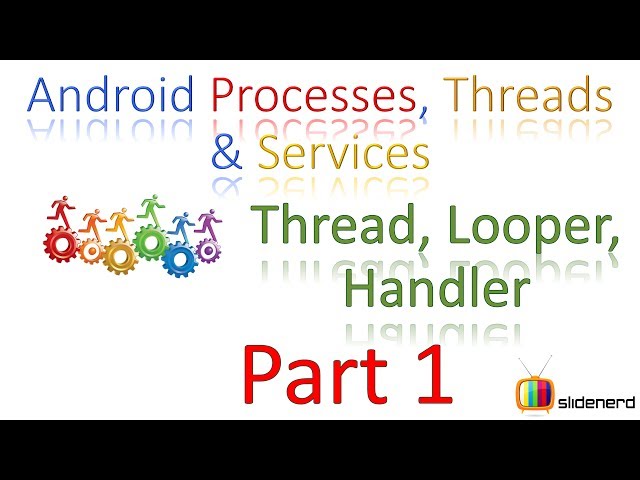 Android Processes, Threads & Services

Thread, Looper, Handler

Part 1

slidenerd